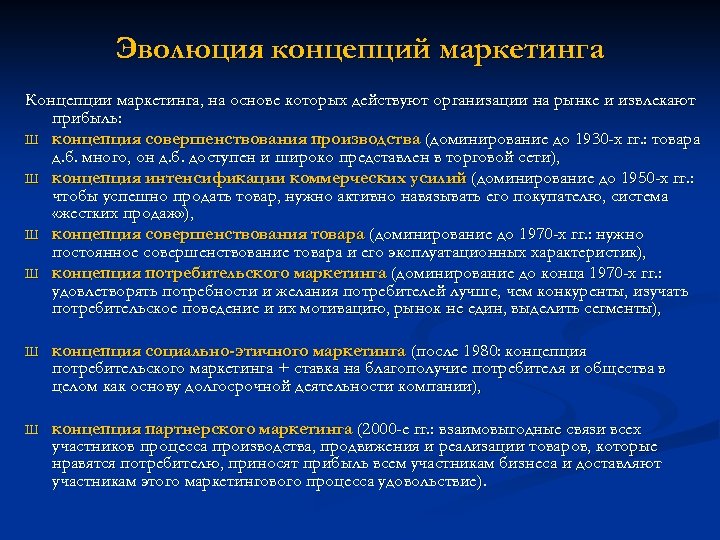 Эволюция концепций маркетинга

Концепции маркетинга, на основе которых действуют организации на рынке и извлекают прибыль:

Ш концепция совершенствования производства (доминирование до 1930-х гг.: товара д.б. много, он д.б. доступен и широко представлен в торговой сети),

Ш концепция интенсификации коммерческих усилий (доминирование до 1950-х гг.: чтобы успешно продать товар, нужно активно навязывать его покупателю, система «жестких продаж»),

Ш концепция совершенствования товара (доминирование до 1970-х гг.: нужно постоянное совершенствование товара и его эксплуатационных характеристик),

Ш концепция потребительского маркетинга (доминирование до конца 1970-х гг.: удовлетворять потребности и желания потребителей лучше, чем конкуренты, изучать потребительское поведение и их мотивацию, рынок не един, выделить сегменты),

Ш концепция социально-этичного маркетинга (после 1980: концепция потребительского маркетинга + ставка на благополучие потребителя и общества в целом как основу долгосрочной деятельности компании),

Ш концепция партнерского маркетинга (2000-е гг.: взаимовыгодные связи всех участников процесса производства, продвижения и реализации товаров, которые нравятся потребителю, приносят прибыль всем участникам бизнеса и доставляют участникам этого маркетингового процесса удовольствие).